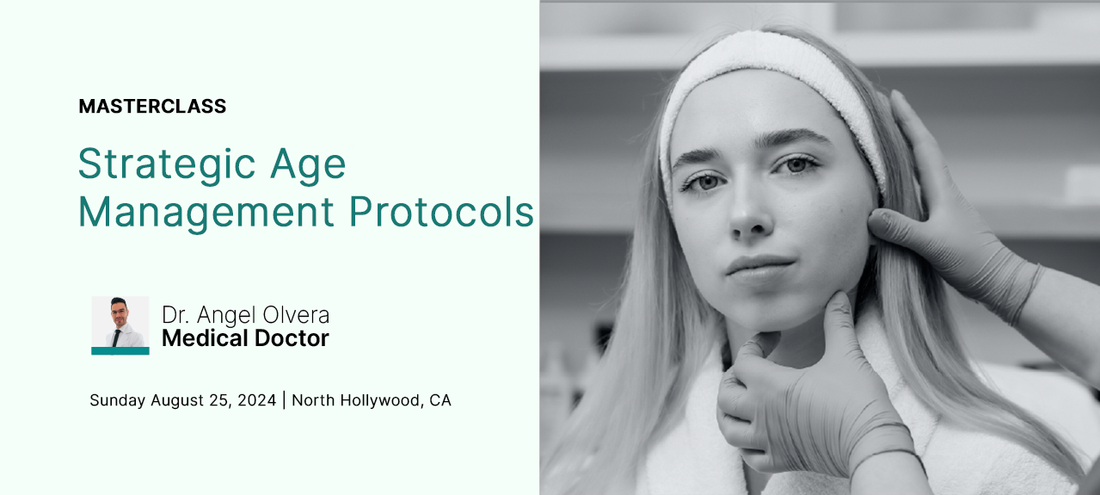 MASTERCLASS

Strategic Age Management Protocols

Dr. Angel Olvera
Medical Doctor

Sunday August 25, 2024 | North Hollywood, CA